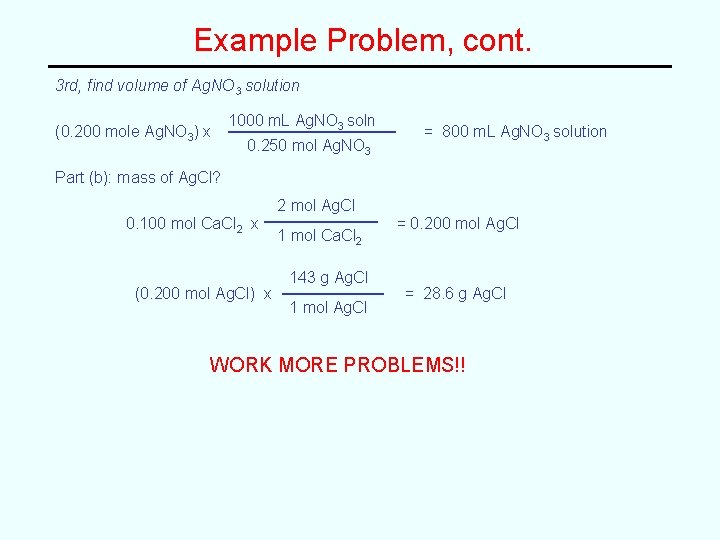 Example Problem, cont.

3rd, find volume of $AgNO_3$ solution

$(0.200 \text{ mole } AgNO_3) \times \frac{1000 \text{ mL } AgNO_3 \text{ soln}}{0.250 \text{ mol } AgNO_3} = 800 \text{ mL } AgNO_3 \text{ solution}$

Part (b): mass of AgCl?

$0.100 \text{ mol } CaCl_2 \times \frac{2 \text{ mol AgCl}}{1 \text{ mol } CaCl_2} = 0.200 \text{ mol AgCl}$

$(0.200 \text{ mol AgCl}) \times \frac{143 \text{ g AgCl}}{1 \text{ mol AgCl}} = 28.6 \text{ g AgCl}$

WORK MORE PROBLEMS!!